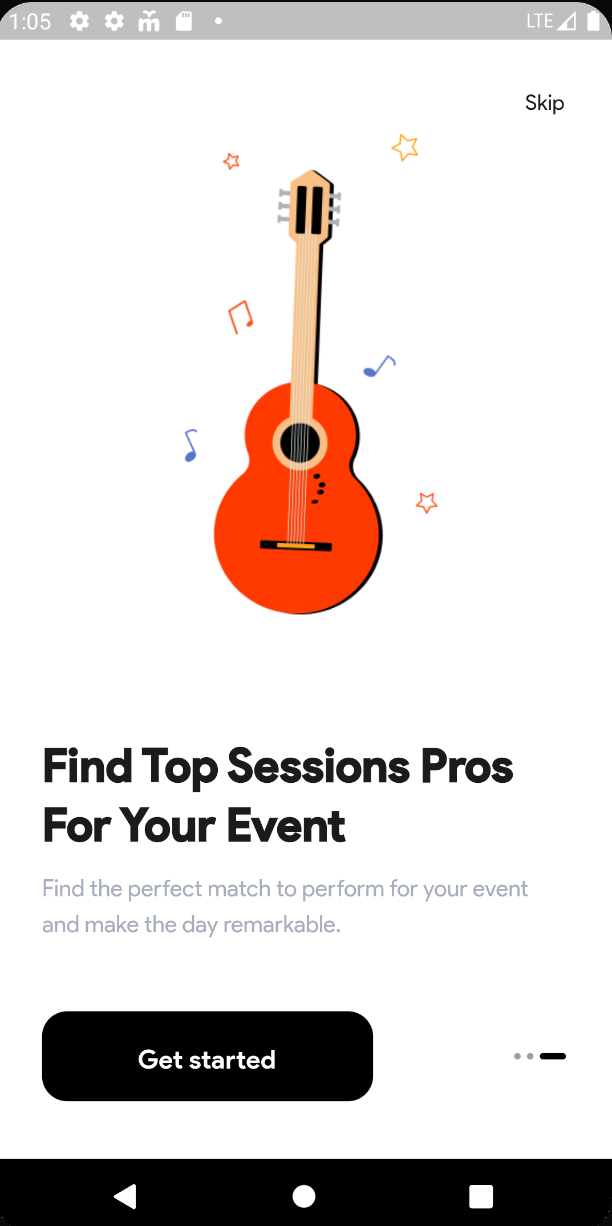 1:05

LTE

Skip

Find Top Sessions Pros For Your Event

Find the perfect match to perform for your event and make the day remarkable.

Get started